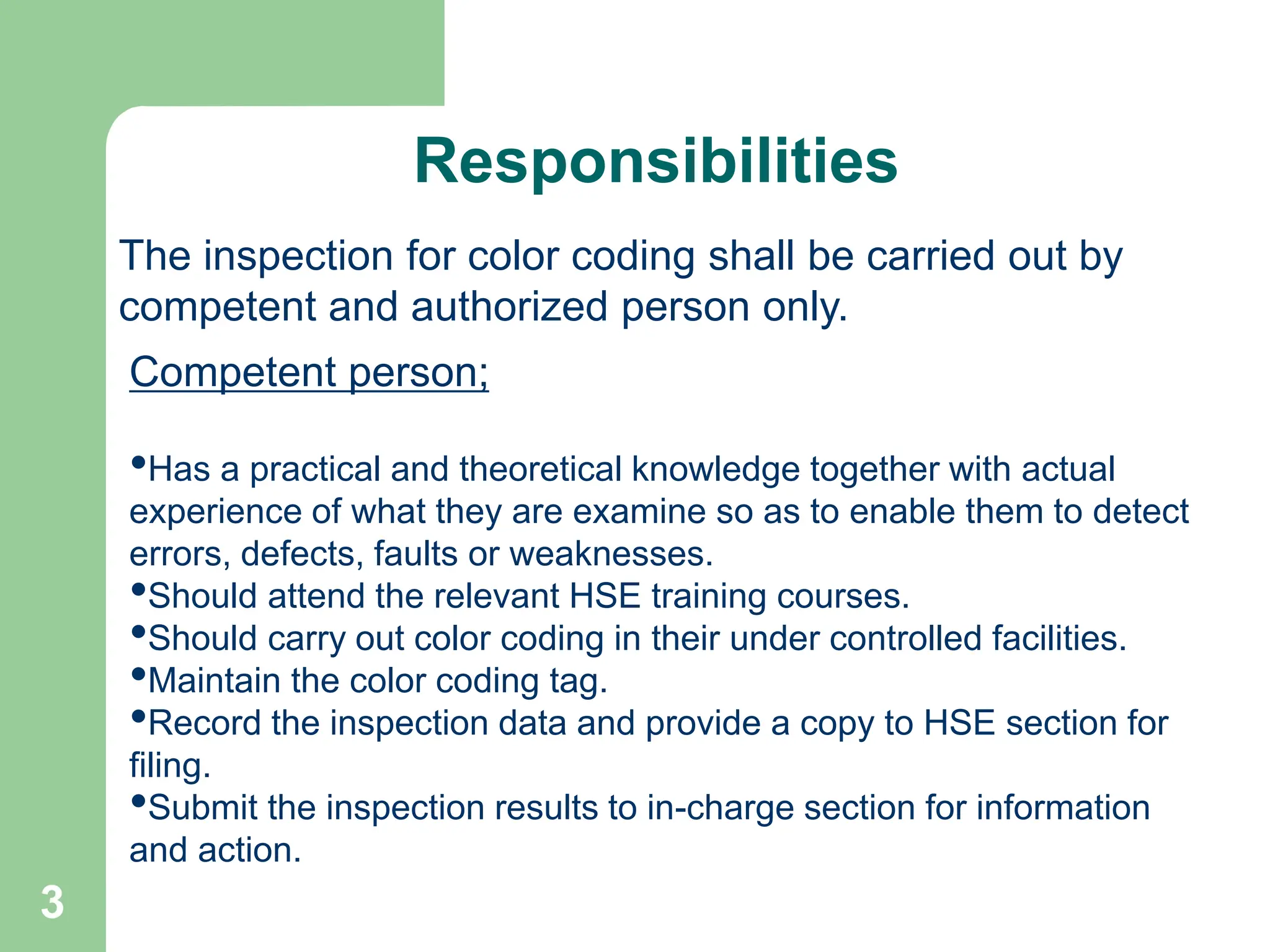 Responsibilities

The inspection for color coding shall be carried out by competent and authorized person only.

Competent person;

•Has a practical and theoretical knowledge together with actual experience of what they are examine so as to enable them to detect errors, defects, faults or weaknesses.
•Should attend the relevant HSE training courses.
•Should carry out color coding in their under controlled facilities.
•Maintain the color coding tag.
•Record the inspection data and provide a copy to HSE section for filing.
•Submit the inspection results to in-charge section for information and action.

3